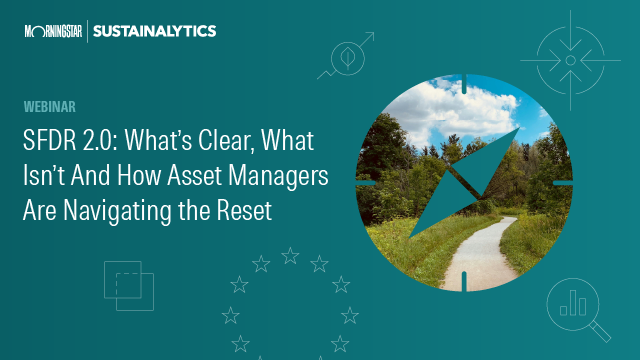 MORNINGSTAR | SUSTAINALYTICS

WEBINAR

SFDR 2.0: What's Clear, What Isn't And How Asset Managers Are Navigating the Reset